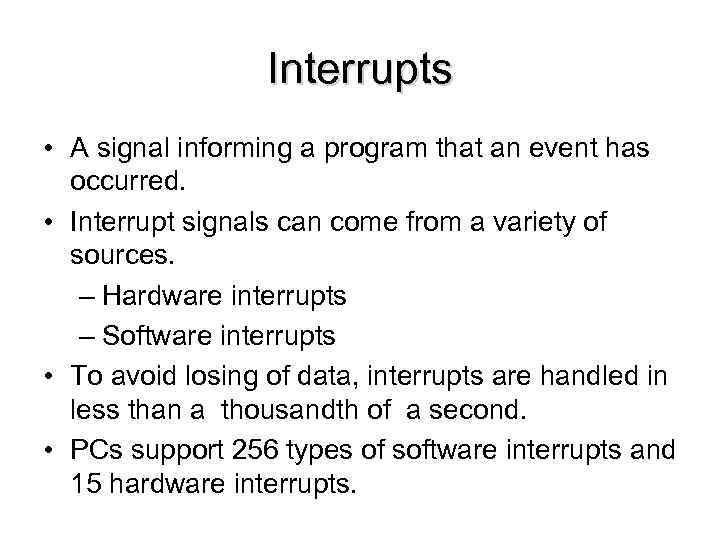 Interrupts

• A signal informing a program that an event has occurred.

• Interrupt signals can come from a variety of sources.

– Hardware interrupts

– Software interrupts

• To avoid losing of data, interrupts are handled in less than a thousandth of a second.

• PCs support 256 types of software interrupts and 15 hardware interrupts.